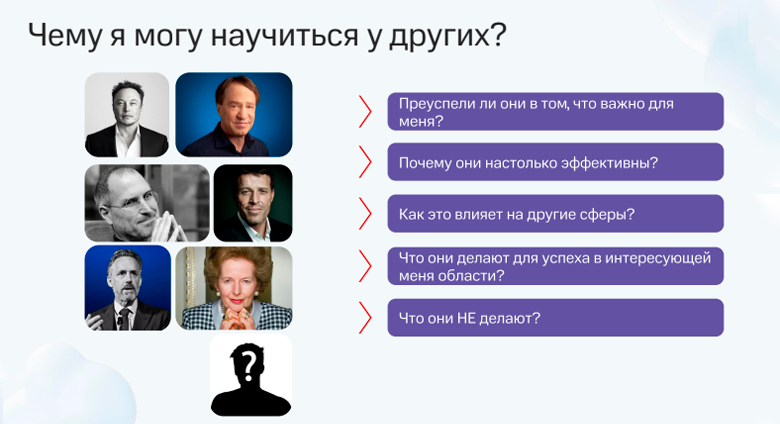 Чему я могу научиться у других?

Преуспели ли они в том, что важно для меня?

Почему они настолько эффективны?

Как это влияет на другие сферы?

Что они делают для успеха в интересующей меня области?

Что они НЕ делают?

?